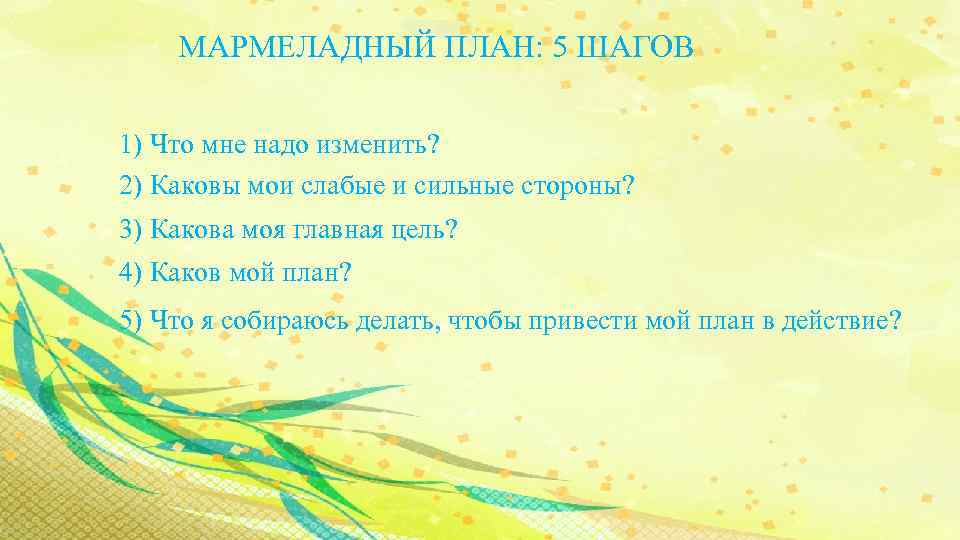 МАРМЕЛАДНЫЙ ПЛАН: 5 ШАГОВ

1) Что мне надо изменить?

2) Каковы мои слабые и сильные стороны?

3) Какова моя главная цель?

4) Каков мой план?

5) Что я собираюсь делать, чтобы привести мой план в действие?